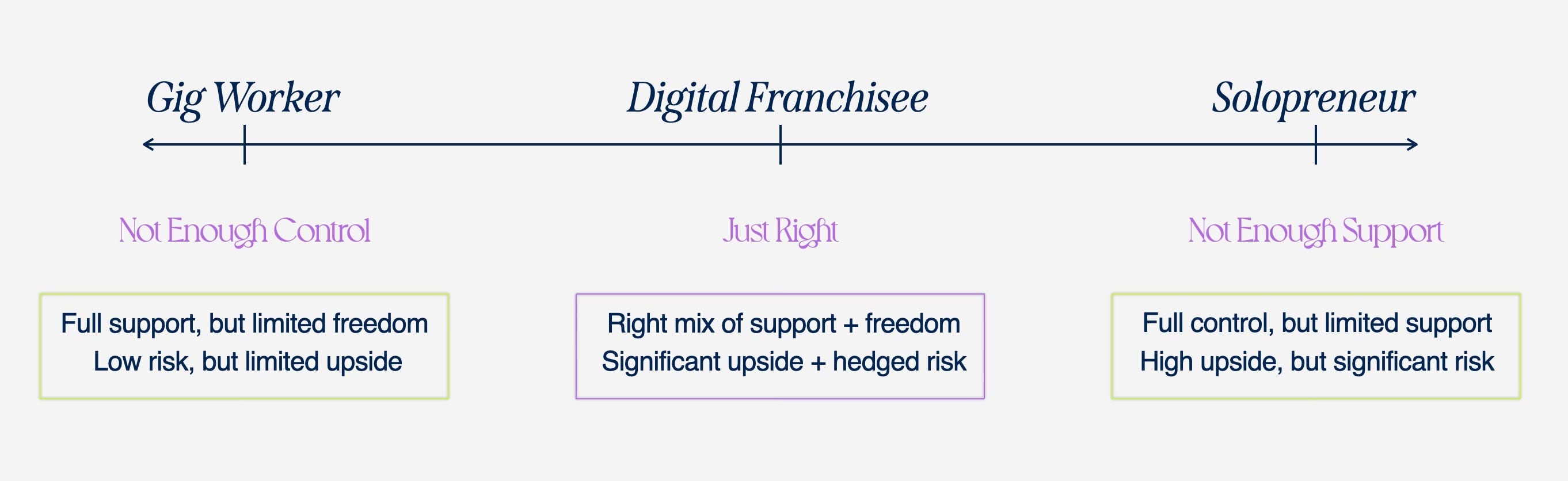 Gig Worker

Digital Franchisee

Solopreneur

Not Enough Control

Just Right

Not Enough Support

Full support, but limited freedom
Low risk, but limited upside

Right mix of support + freedom
Significant upside + hedged risk

Full control, but limited support
High upside, but significant risk